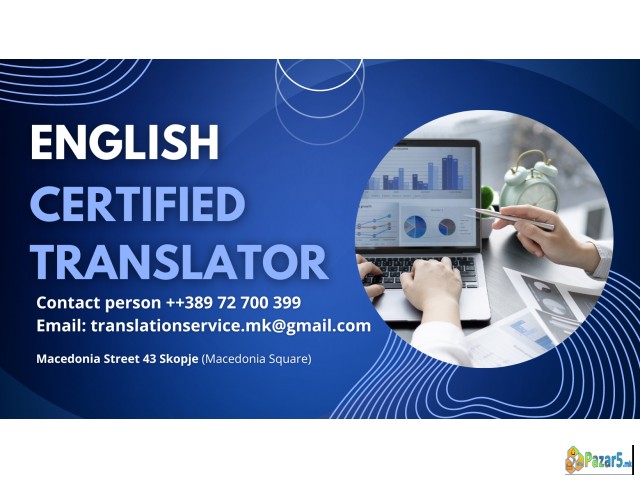 ENGLISH
CERTIFIED
TRANSLATOR

Contact person ++389 72 700 399
Email: translationservice.mk@gmail.com

Macedonia Street 43 Skopje (Macedonia Square)

Pazar5.mk